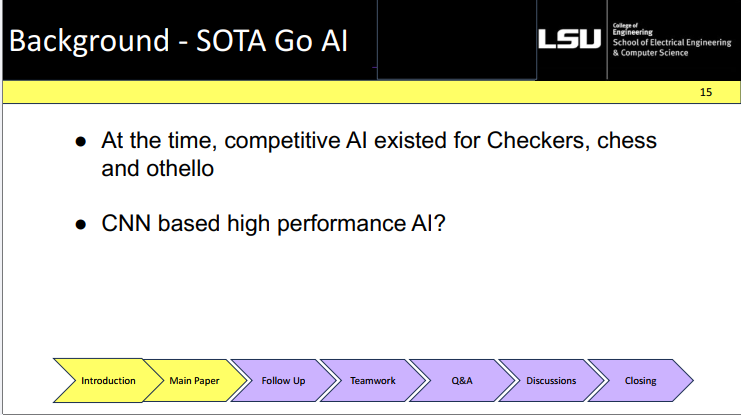 Background - SOTA Go AI

LSU College of Engineering School of Electrical Engineering & Computer Science

15

● At the time, competitive AI existed for Checkers, chess and othello

● CNN based high performance AI?

Introduction
Main Paper
Follow Up
Teamwork
Q&A
Discussions
Closing